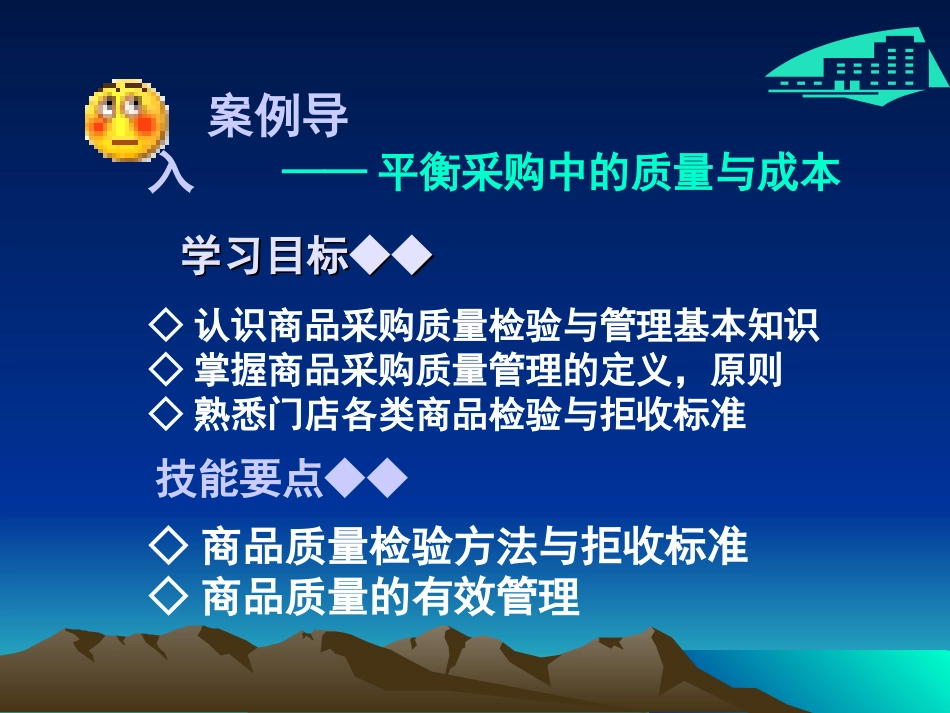 案例导入 —— 平衡采购中的质量与成本

学习目标◆◆

◇ 认识商品采购质量检验与管理基本知识
◇ 掌握商品采购质量管理的定义，原则
◇ 熟悉门店各类商品检验与拒收标准

技能要点◆◆

◇ 商品质量检验方法与拒收标准
◇ 商品质量的有效管理